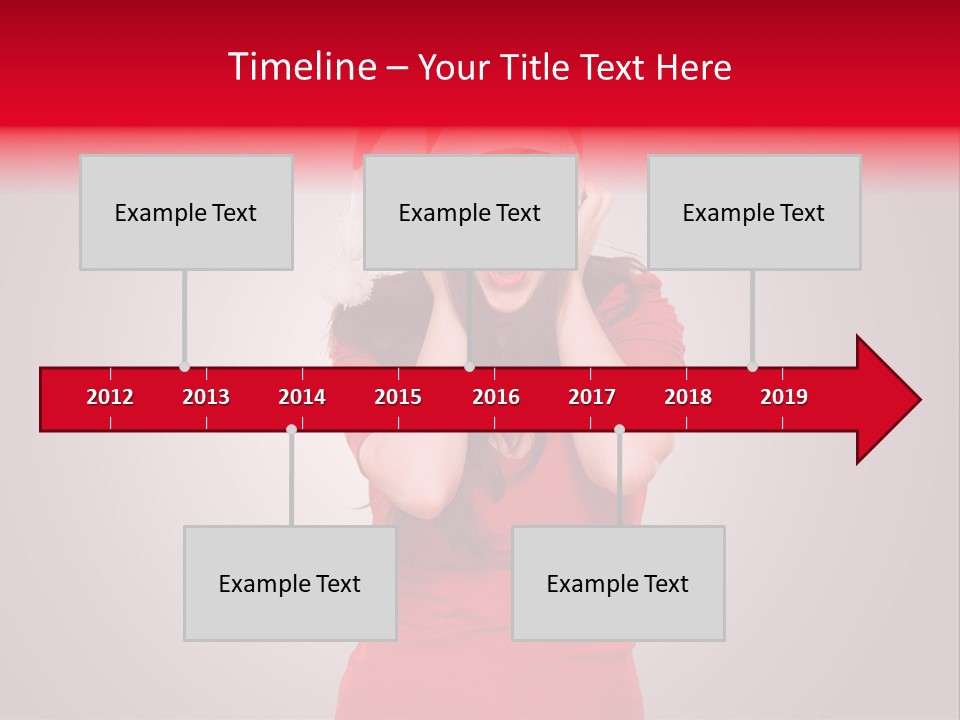 Timeline – Your Title Text Here

Example Text

Example Text

Example Text

2012 2013 2014 2015 2016 2017 2018 2019

Example Text

Example Text